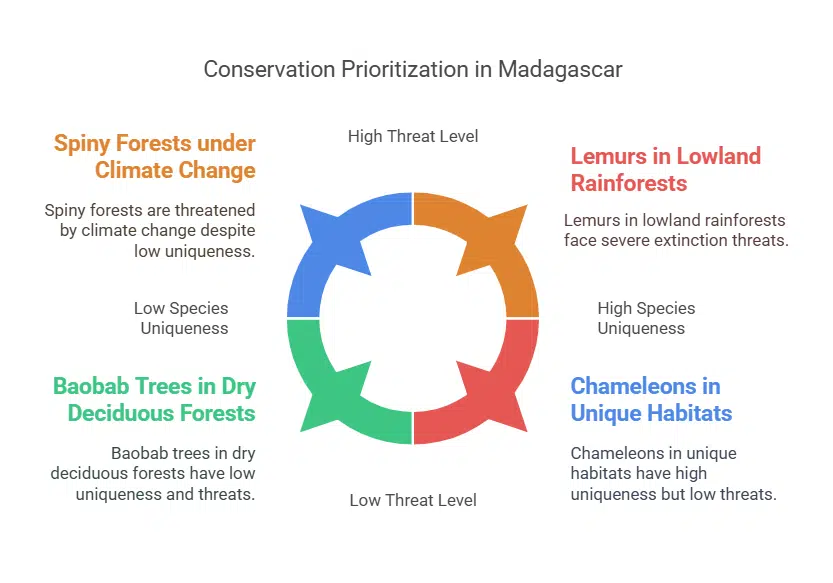 Conservation Prioritization in Madagascar

High Threat Level

Spiny Forests under Climate Change

Spiny forests are threatened by climate change despite low uniqueness.

Lemurs in Lowland Rainforests

Lemurs in lowland rainforests face severe extinction threats.

Low Species Uniqueness

High Species Uniqueness

Baobab Trees in Dry Deciduous Forests

Baobab trees in dry deciduous forests have low uniqueness and threats.

Chameleons in Unique Habitats

Chameleons in unique habitats have high uniqueness but low threats.

Low Threat Level